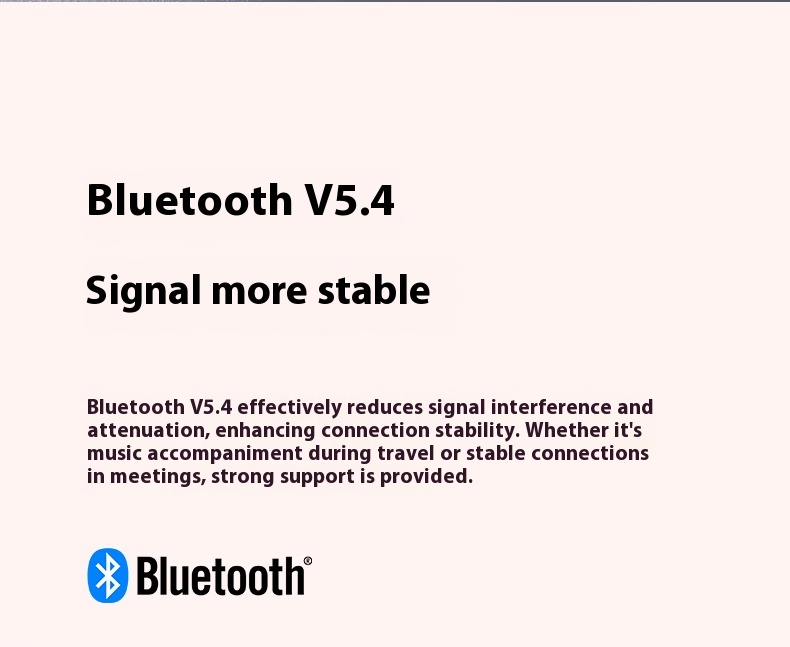 Bluetooth V5.4

Signal more stable

Bluetooth V5.4 effectively reduces signal interference and attenuation, enhancing connection stability. Whether it's music accompaniment during travel or stable connections in meetings, strong support is provided.

Bluetooth®